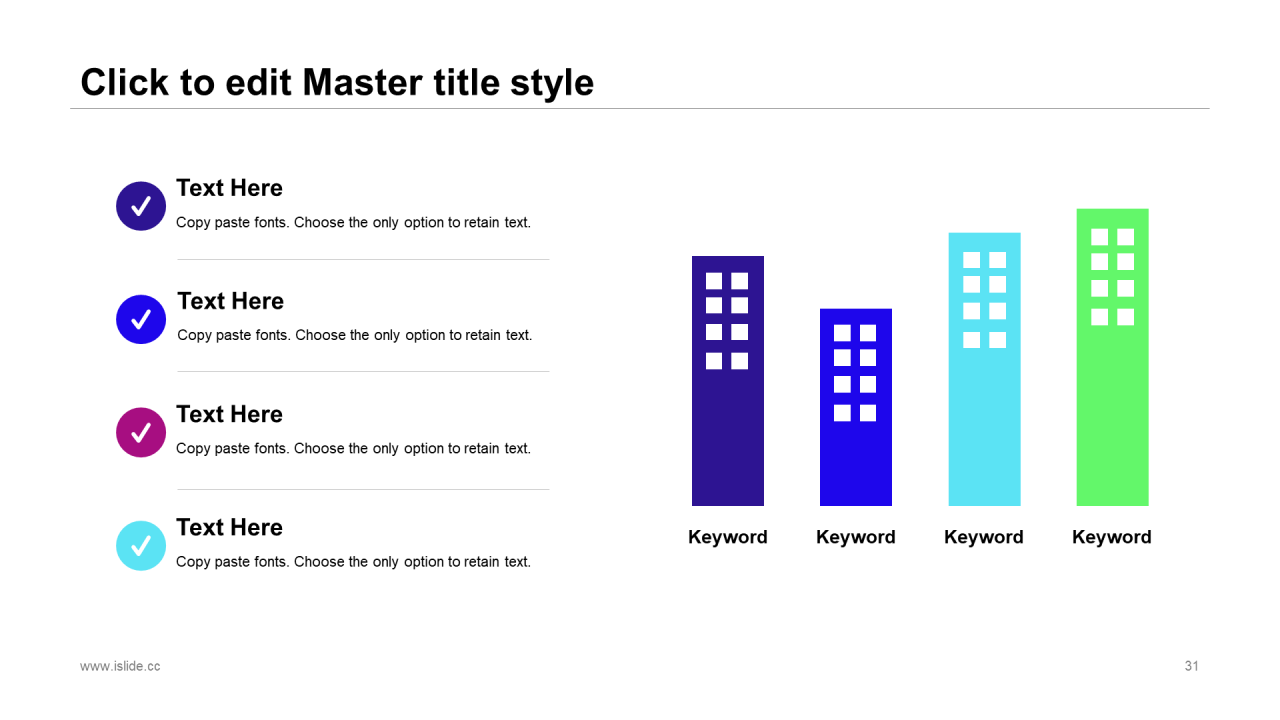 Click to edit Master title style

Text Here
Copy paste fonts. Choose the only option to retain text.

Text Here
Copy paste fonts. Choose the only option to retain text.

Text Here
Copy paste fonts. Choose the only option to retain text.

Text Here
Copy paste fonts. Choose the only option to retain text.

Keyword Keyword Keyword Keyword

www.islide.cc

31